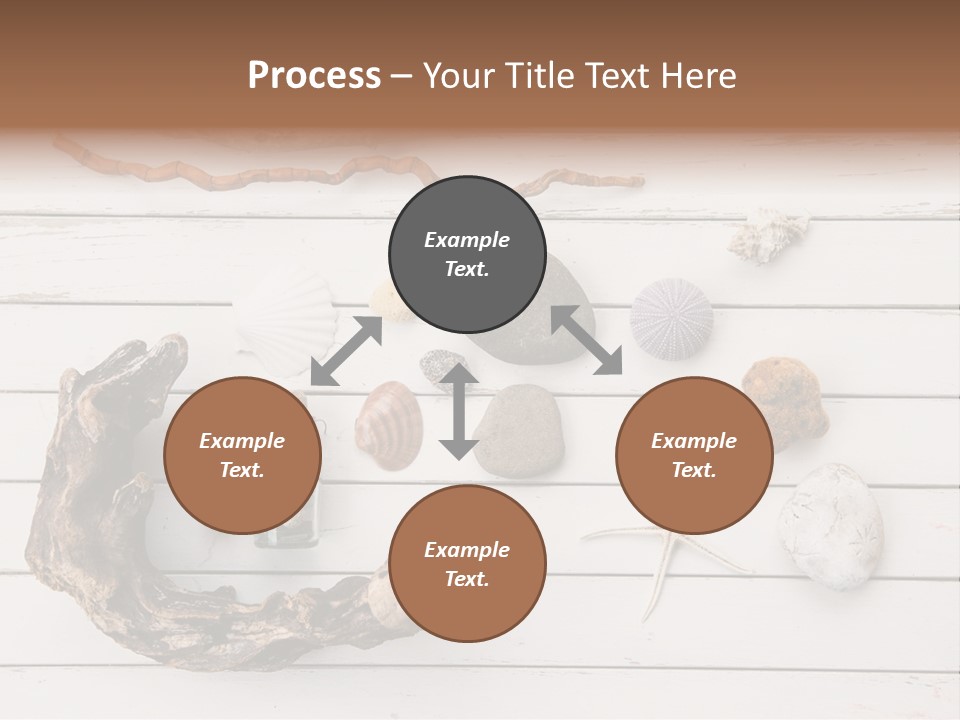 Process – Your Title Text Here

Example Text.

Example Text.

Example Text.

Example Text.